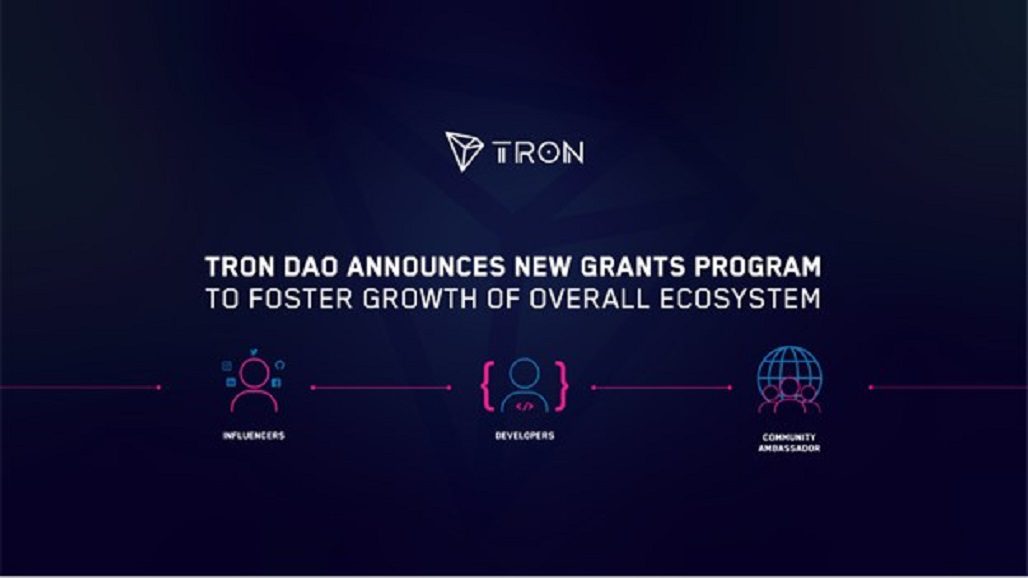 TRON

TRON DAO ANNOUNCES NEW GRANTS PROGRAM
TO FOSTER GROWTH OF OVERALL ECOSYSTEM

INFLUENCERS

DEVELOPERS

COMMUNITY AMBASSADOR